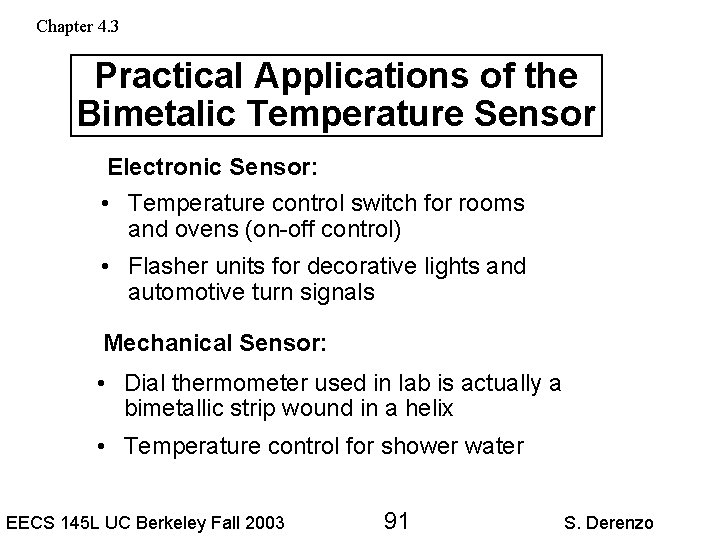 Chapter 4.3

Practical Applications of the Bimetalic Temperature Sensor

Electronic Sensor:

• Temperature control switch for rooms and ovens (on-off control)

• Flasher units for decorative lights and automotive turn signals

Mechanical Sensor:

• Dial thermometer used in lab is actually a bimetallic strip wound in a helix

• Temperature control for shower water

EECS 145L UC Berkeley Fall 2003 91 S. Derenzo